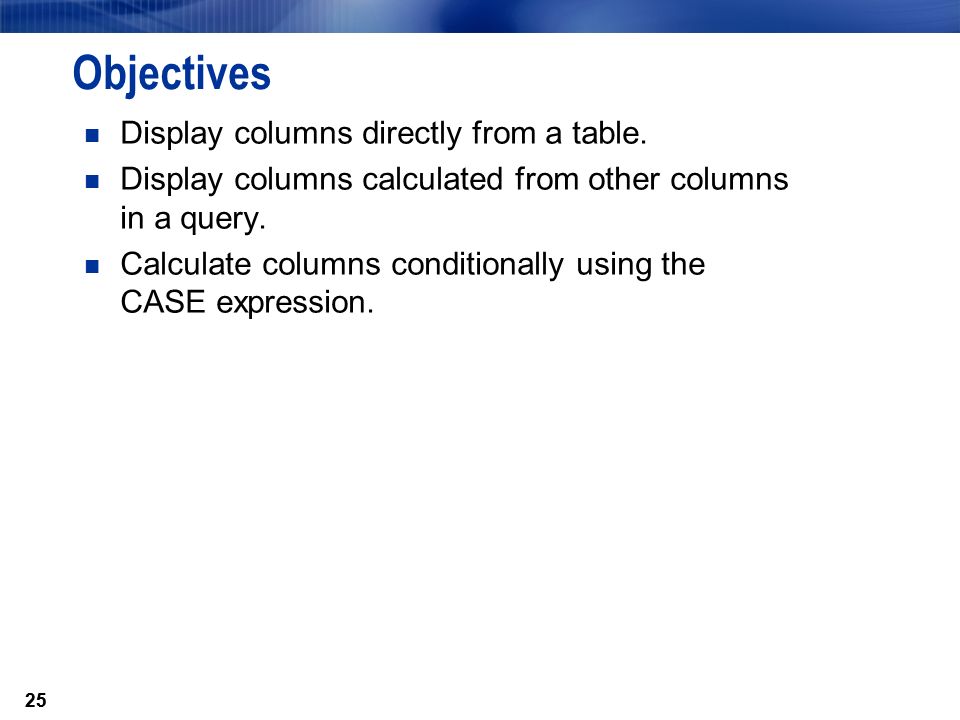 Objectives

- Display columns directly from a table.
- Display columns calculated from other columns in a query.
- Calculate columns conditionally using the CASE expression.

25